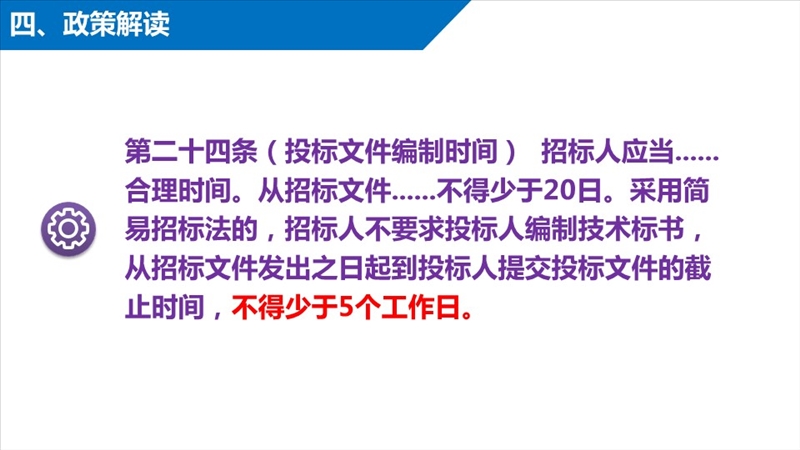 四、政策解读

第二十四条（投标文件编制时间） 招标人应当……合理时间。从招标文件……不得少于20日。采用简易招标法的，招标人不要求投标人编制技术标书，从招标文件发出之日起到投标人提交投标文件的截止时间，不得少于5个工作日。